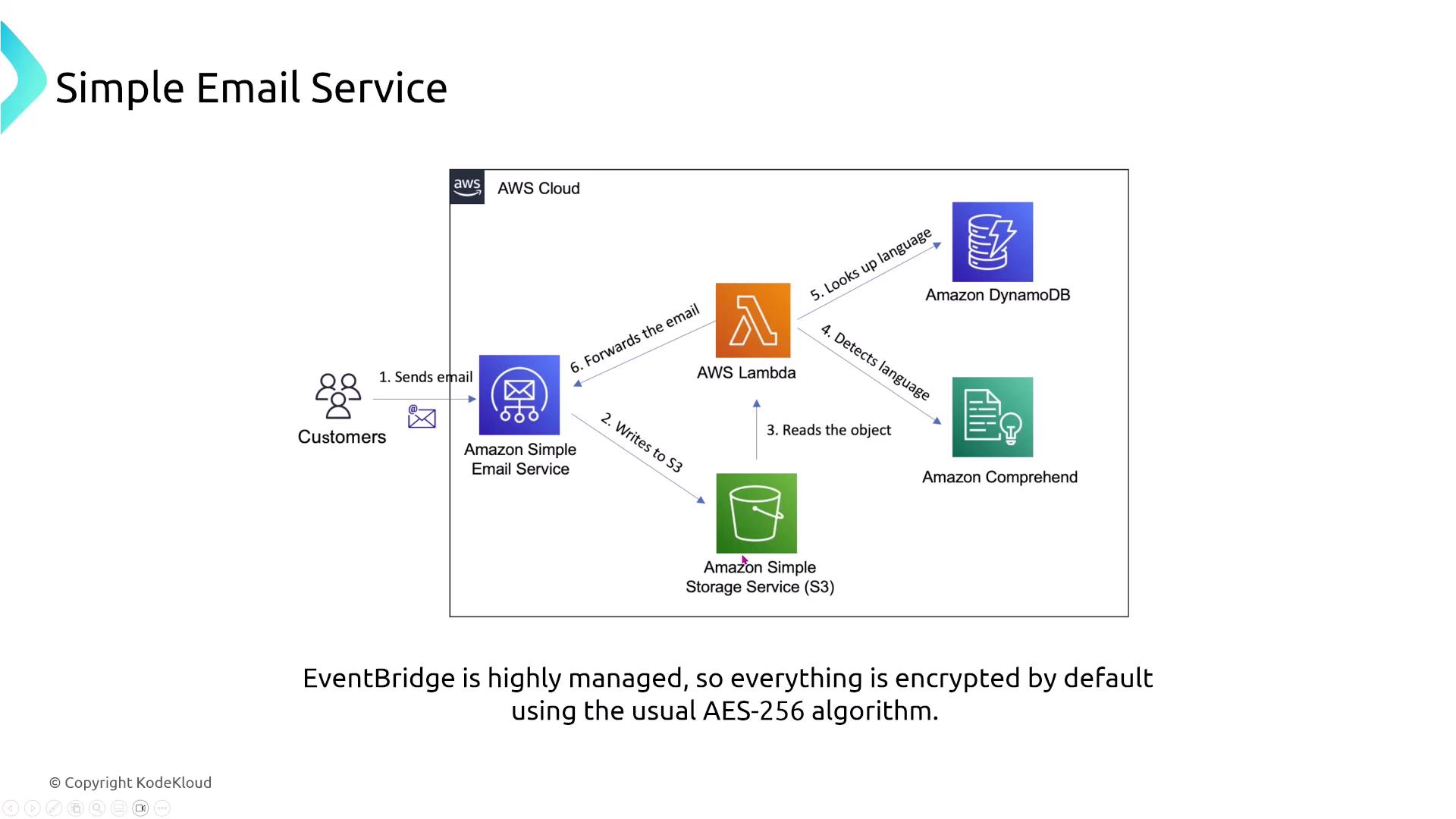 Simple Email Service

aws AWS Cloud

Customers

1. Sends email

Amazon Simple Email Service

2. Writes to S3

Amazon Simple Storage Service (S3)

3. Reads the object

AWS Lambda

4. Detects language

Amazon Comprehend

5. Looks up language

Amazon DynamoDB

6. Forwards the email

EventBridge is highly managed, so everything is encrypted by default using the usual AES-256 algorithm.

© Copyright KodeKloud